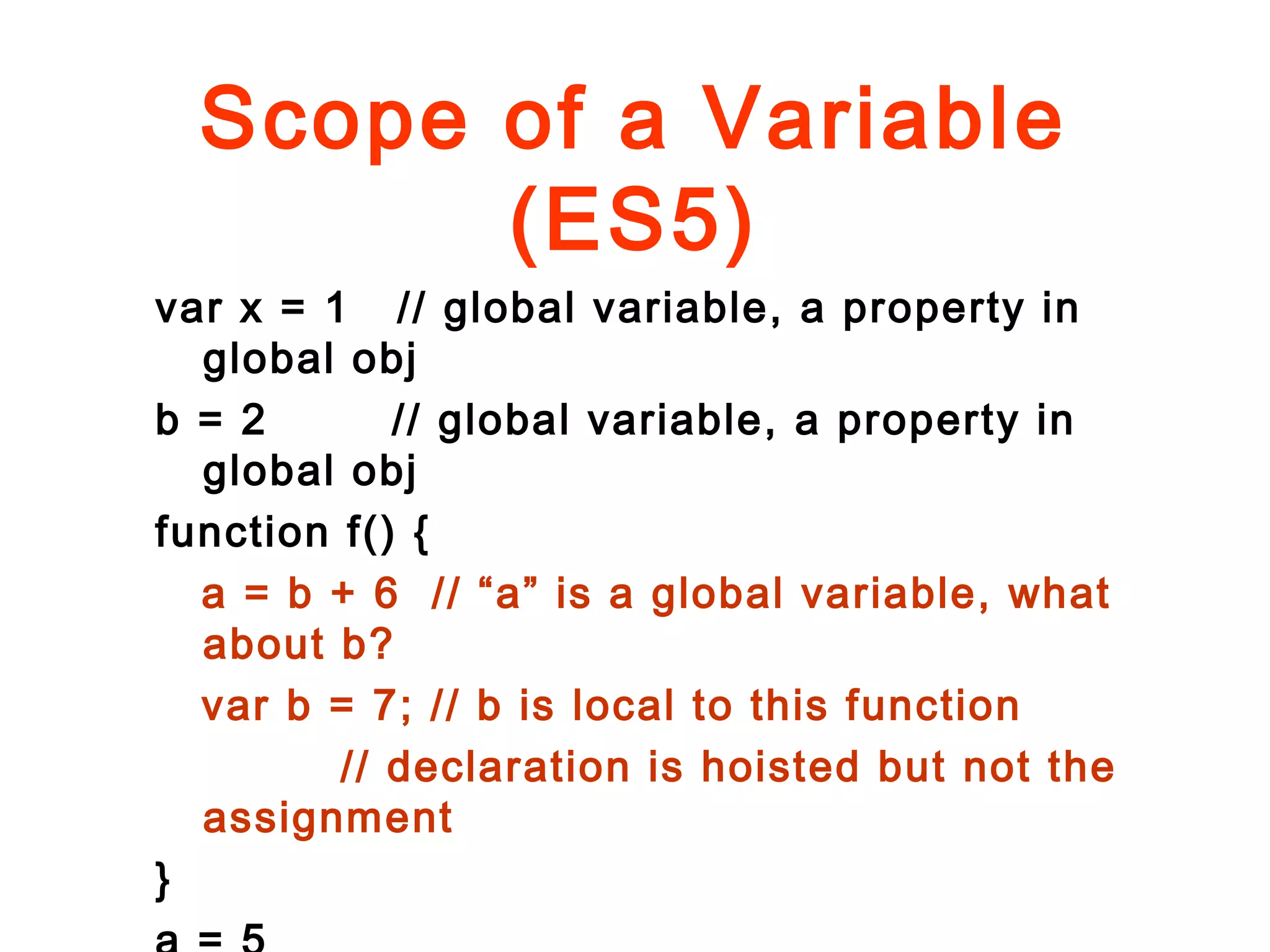 Scope of a Variable (ES5)

var x = 1 // global variable, a property in global obj

b = 2 // global variable, a property in global obj

function f() {

a = b + 6 // “a” is a global variable, what about b?

var b = 7; // b is local to this function

// declaration is hoisted but not the assignment

}

a = 5